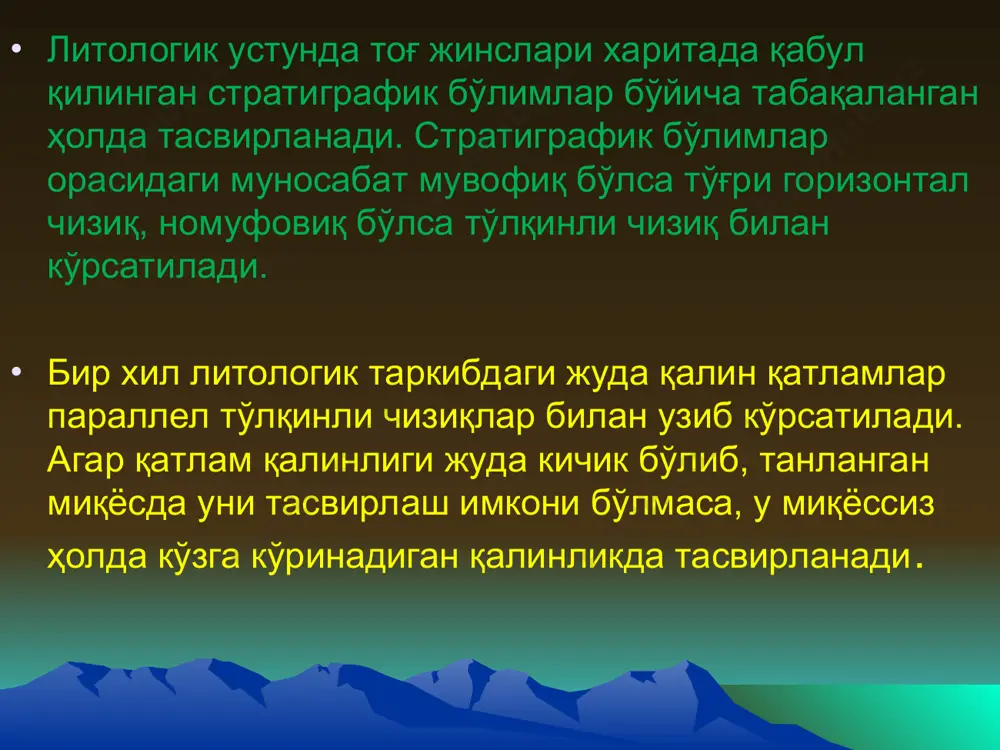 • Литологик устунда тоғ жинслари харитада қабул қилинган стратиграфик бўлимлар бўйича табақаланган ҳолда тасвирланади. Стратиграфик бўлимлар орасидаги муносабат мувофиқ бўлса тўғри горизонтал чизиқ, номуфовиқ бўлса тўлқинли чизиқ билан кўрсатилади.

• Бир хил литологик таркибдаги жуда қалин қатламлар параллел тўлқинли чизиқлар билан узиб кўрсатилади. Агар қатлам қалинлиги жуда кичик бўлиб, танланган миқёсда уни тасвирлаш имкони бўлмаса, у миқёссиз ҳолда кўзга кўринадиган қалинликда тасвирланади.